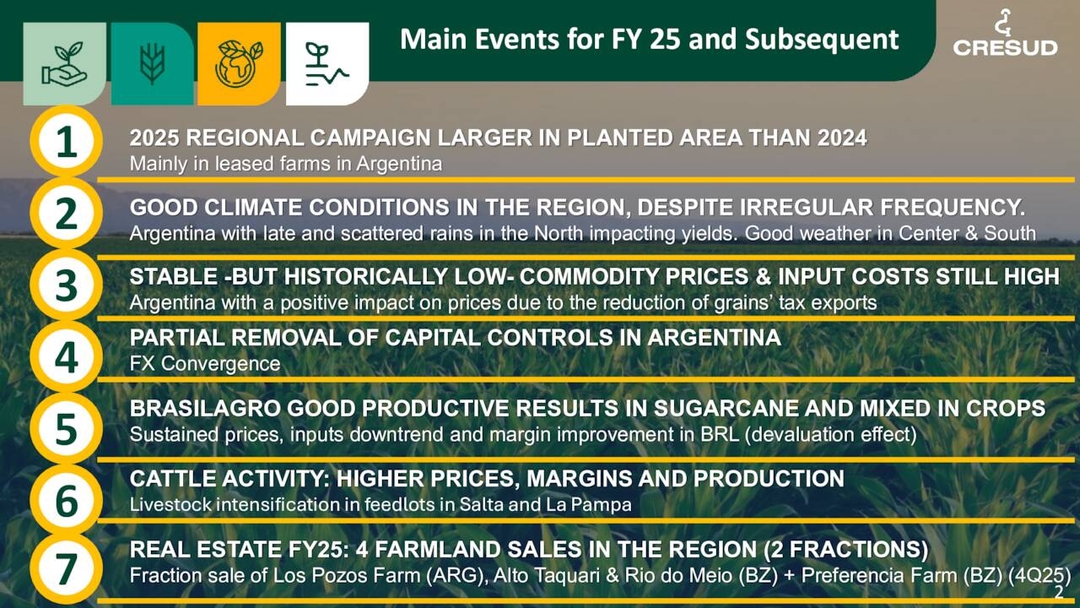 Main Events for FY 25 and Subsequent

CRESUD

1
2025 REGIONAL CAMPAIGN LARGER IN PLANTED AREA THAN 2024
Mainly in leased farms in Argentina

2
GOOD CLIMATE CONDITIONS IN THE REGION, DESPITE IRREGULAR FREQUENCY.
Argentina with late and scattered rains in the North impacting yields. Good weather in Center & South

3
STABLE -BUT HISTORICALLY LOW- COMMODITY PRICES & INPUT COSTS STILL HIGH
Argentina with a positive impact on prices due to the reduction of grains' tax exports

4
PARTIAL REMOVAL OF CAPITAL CONTROLS IN ARGENTINA
FX Convergence

5
BRASILAGRO GOOD PRODUCTIVE RESULTS IN SUGARCANE AND MIXED IN CROPS
Sustained prices, inputs downtrend and margin improvement in BRL (devaluation effect)

6
CATTLE ACTIVITY: HIGHER PRICES, MARGINS AND PRODUCTION
Livestock intensification in feedlots in Salta and La Pampa

7
REAL ESTATE FY25: 4 FARMLAND SALES IN THE REGION (2 FRACTIONS)
Fraction sale of Los Pozos Farm (ARG), Alto Taquari & Rio do Meio (BZ) + Preferencia Farm (BZ) (4Q25)

2